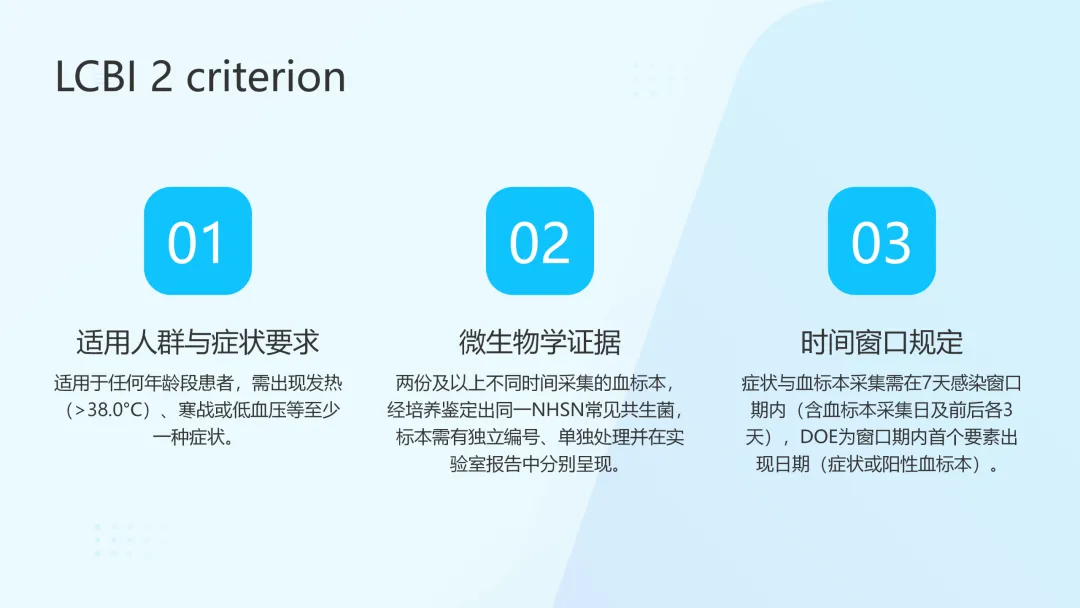 LCBI 2 criterion

01

适用人群与症状要求

适用于任何年龄段患者，需出现发热（>38.0°C）、寒战或低血压等至少一种症状。

02

微生物学证据

两份及以上不同时间采集的血标本，经培养鉴定出同一NHSN常见共生菌，标本需有独立编号、单独处理并在实验室报告中分别呈现。

03

时间窗口规定

症状与血标本采集需在7天感染窗口期内（含血标本采集日及前后各3天），DOE为窗口期内首个要素出现日期（症状或阳性血标本）。